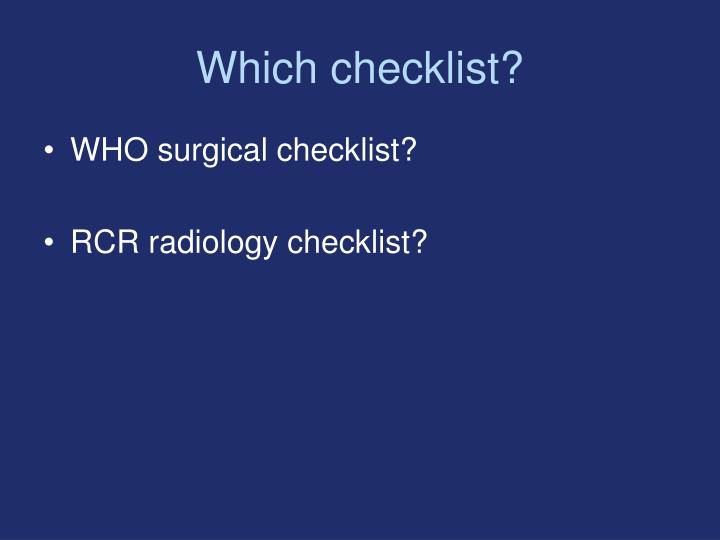 Which checklist?

• WHO surgical checklist?

• RCR radiology checklist?